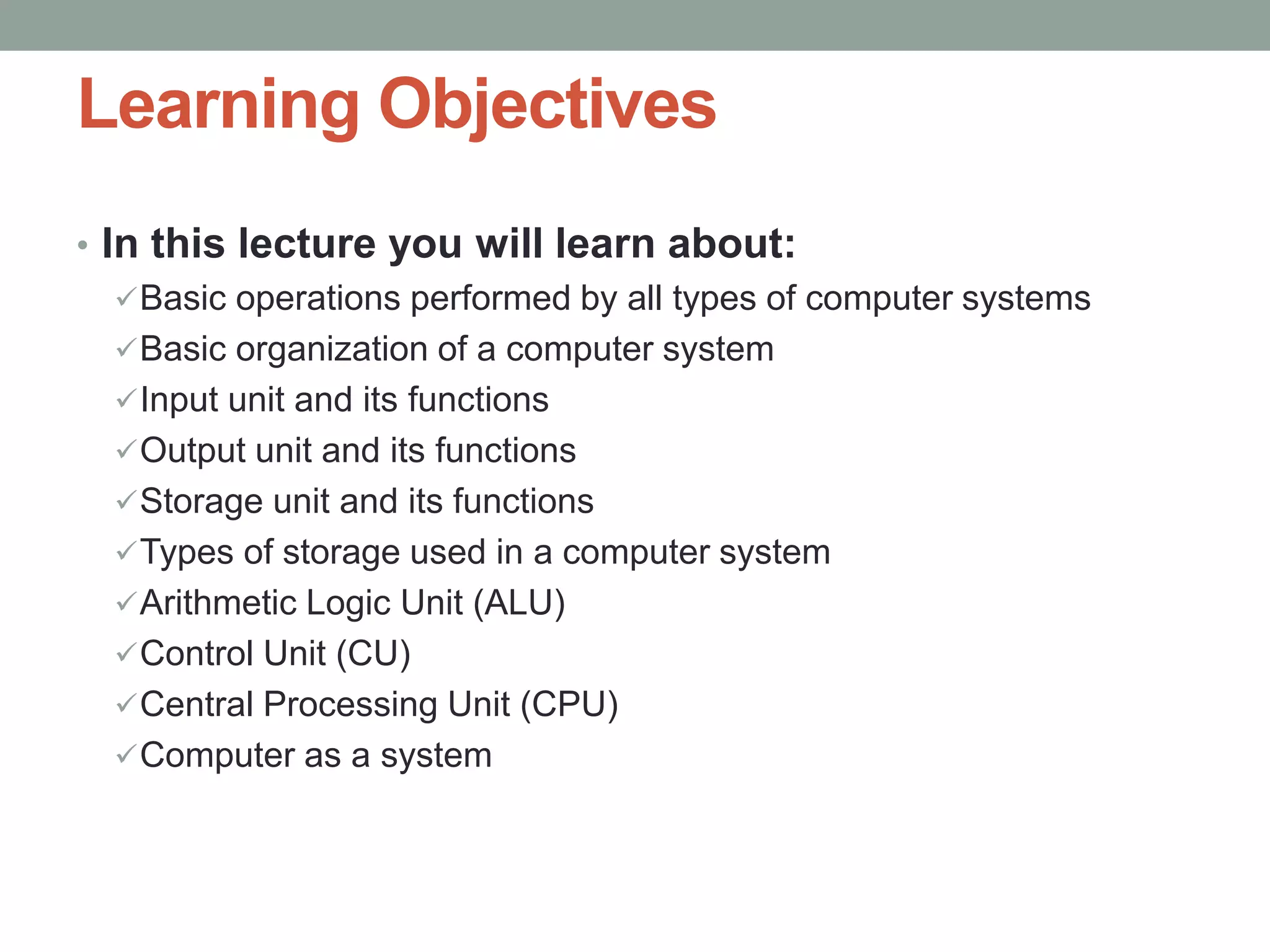 Learning Objectives

• In this lecture you will learn about:

✓Basic operations performed by all types of computer systems
✓Basic organization of a computer system
✓Input unit and its functions
✓Output unit and its functions
✓Storage unit and its functions
✓Types of storage used in a computer system
✓Arithmetic Logic Unit (ALU)
✓Control Unit (CU)
✓Central Processing Unit (CPU)
✓Computer as a system